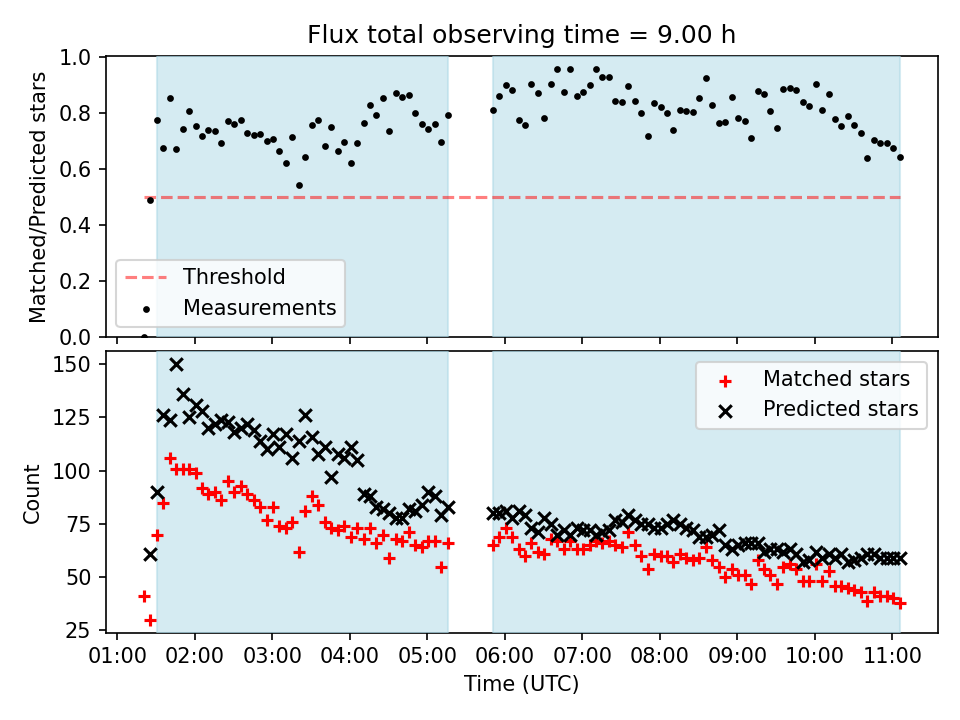 Flux total observing time = 9.00 h

Matched/Predicted stars

1.0
0.8
0.6
0.4
0.2
0.0

Threshold
Measurements

Count

150
125
100
75
50
25

Matched stars
Predicted stars

01:00 02:00 03:00 04:00 05:00 06:00 07:00 08:00 09:00 10:00 11:00

Time (UTC)